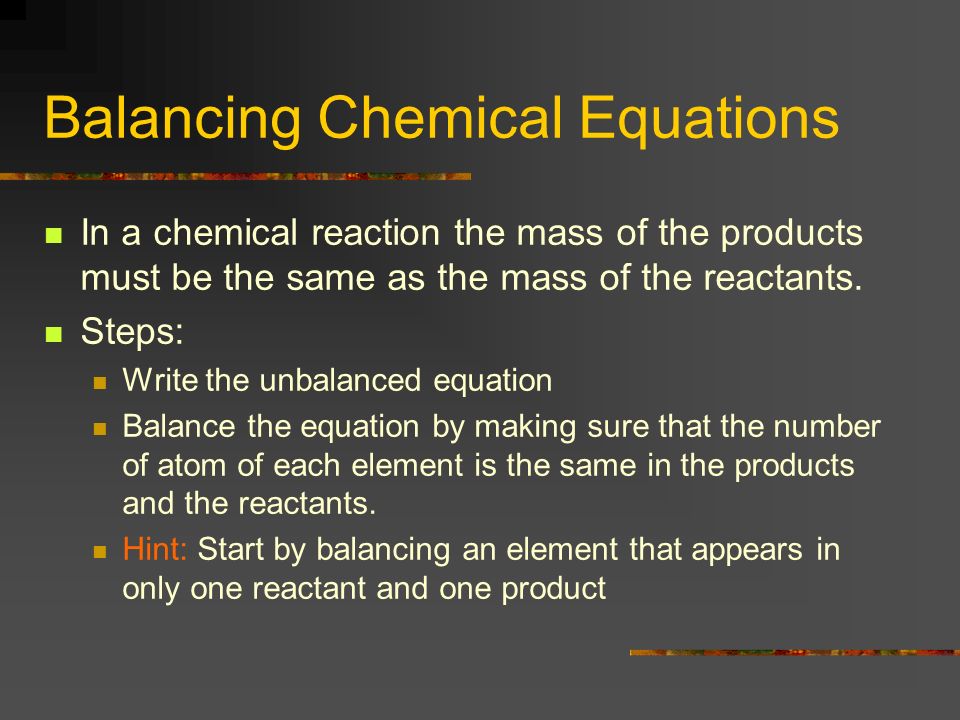 Balancing Chemical Equations

In a chemical reaction the mass of the products must be the same as the mass of the reactants.

Steps:

Write the unbalanced equation

Balance the equation by making sure that the number of atom of each element is the same in the products and the reactants.

Hint: Start by balancing an element that appears in only one reactant and one product